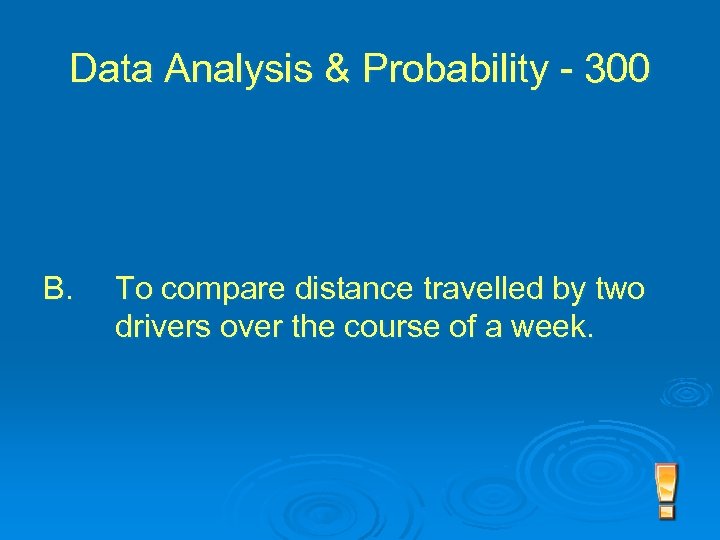 Data Analysis & Probability - 300

B. To compare distance travelled by two drivers over the course of a week.